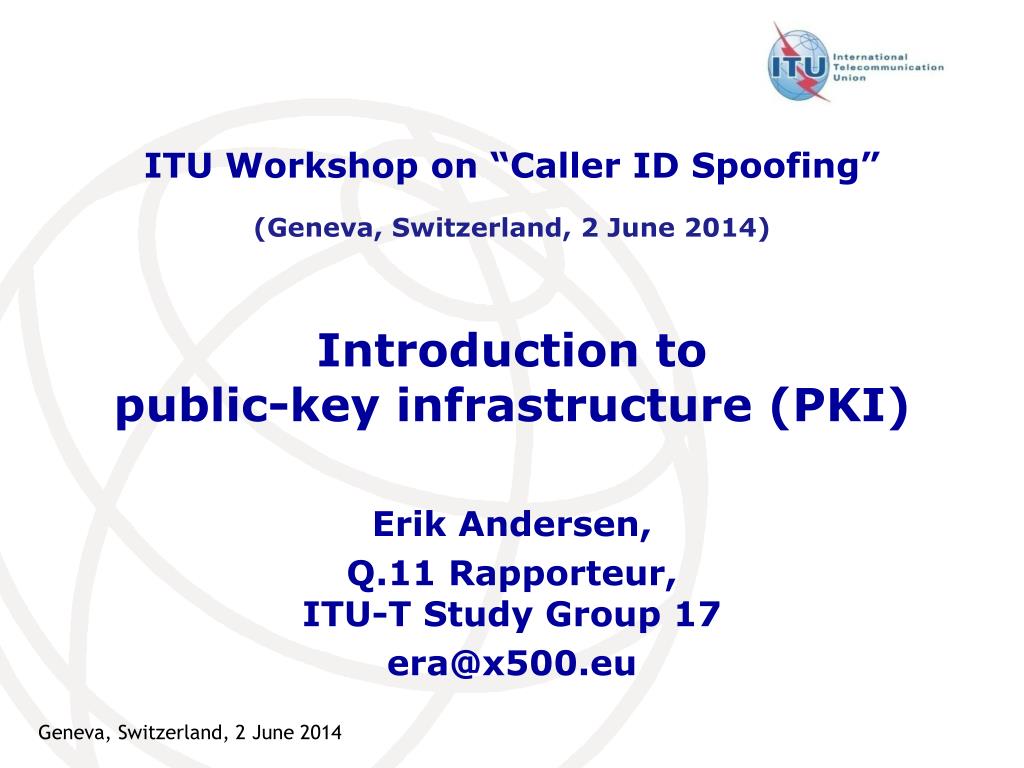 ITU
International
Telecommunication
Union

ITU Workshop on “Caller ID Spoofing”

(Geneva, Switzerland, 2 June 2014)

Introduction to
public-key infrastructure (PKI)

Erik Andersen,
Q.11 Rapporteur,
ITU-T Study Group 17
era@x500.eu

Geneva, Switzerland, 2 June 2014